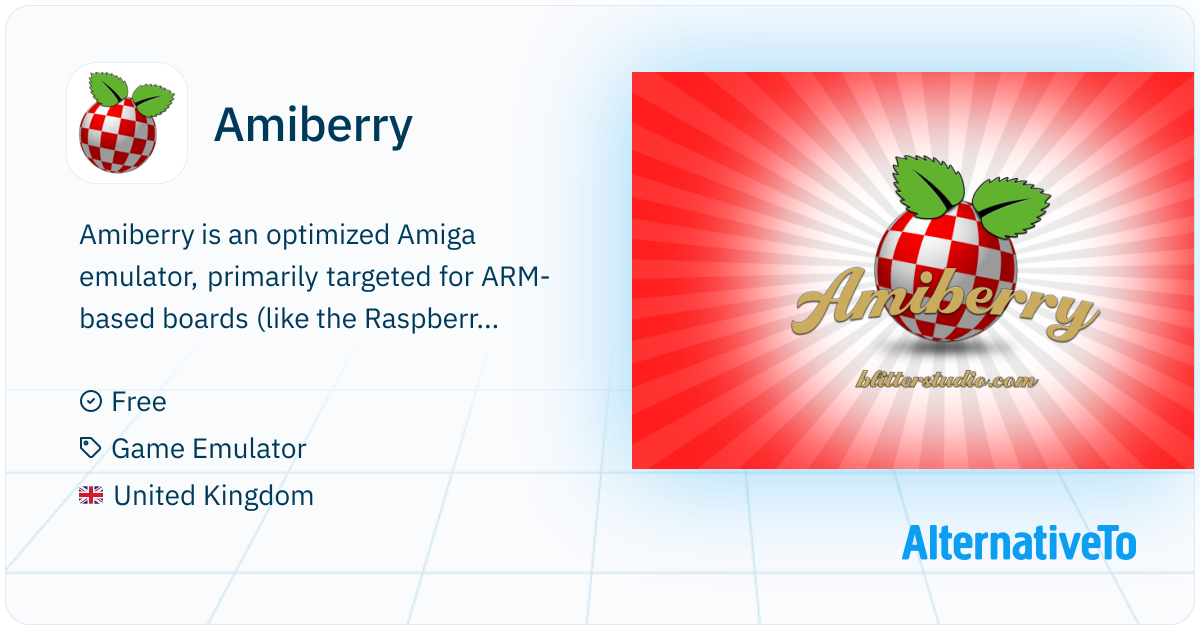 Amiberry

Amiberry is an optimized Amiga emulator, primarily targeted for ARM-based boards (like the Raspberr...

Free

Game Emulator

United Kingdom

Amiberry

blitterstudio.com

AlternativeTo